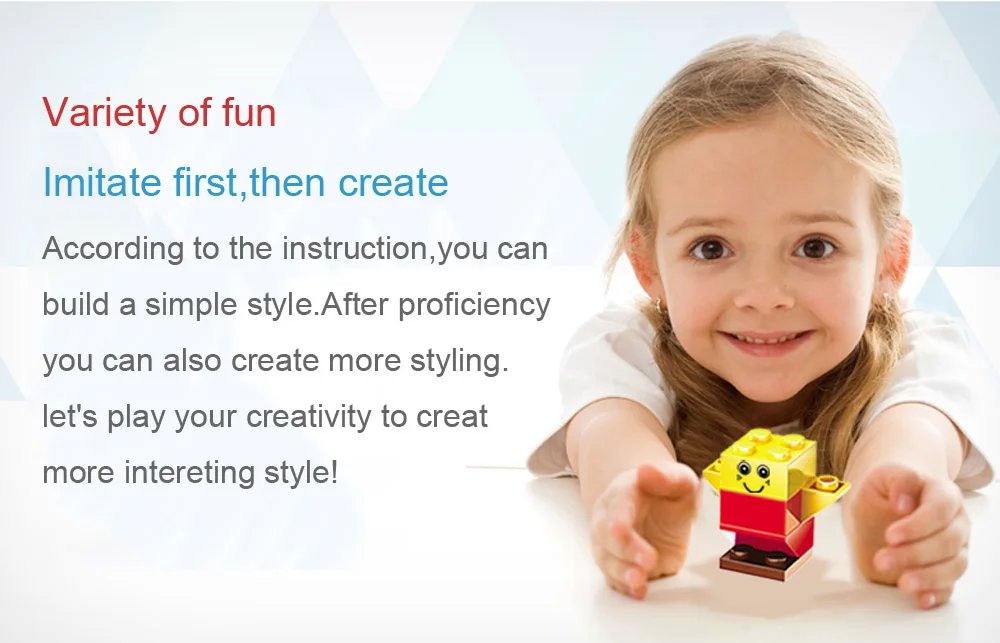 Variety of fun

Imitate first,then create

According to the instruction,you can build a simple style.After proficiency you can also create more styling. let's play your creativity to creat more intereting style!